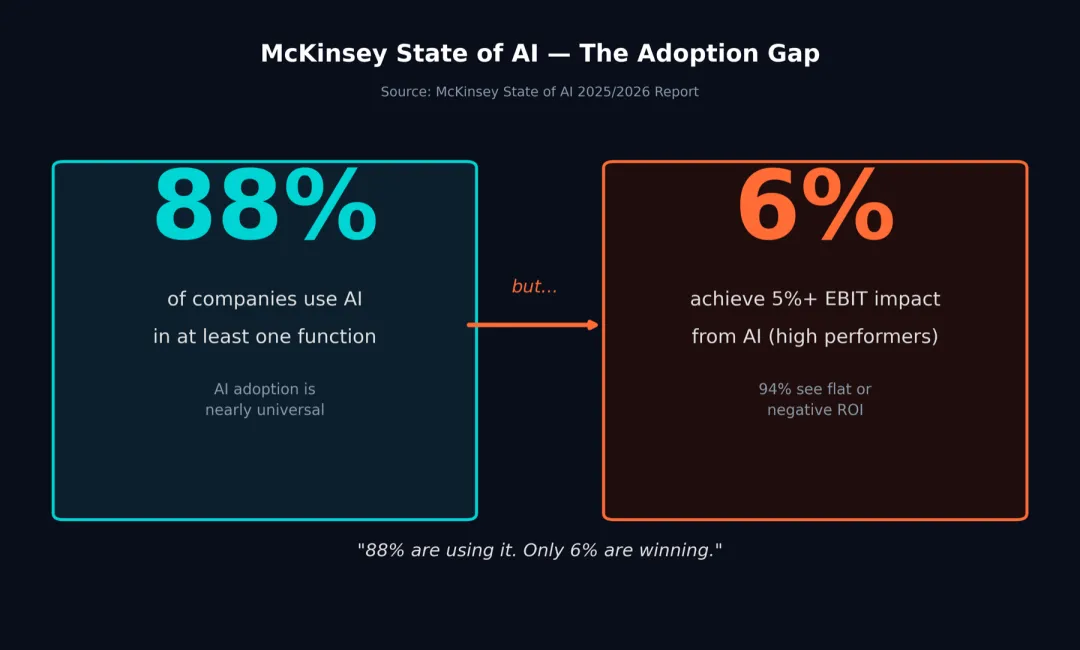 McKinsey State of AI — The Adoption Gap

Source: McKinsey State of AI 2025/2026 Report

88%

of companies use AI in at least one function

AI adoption is nearly universal

but...

6%

achieve 5%+ EBIT impact from AI (high performers)

94% see flat or negative ROI

"88% are using it. Only 6% are winning."